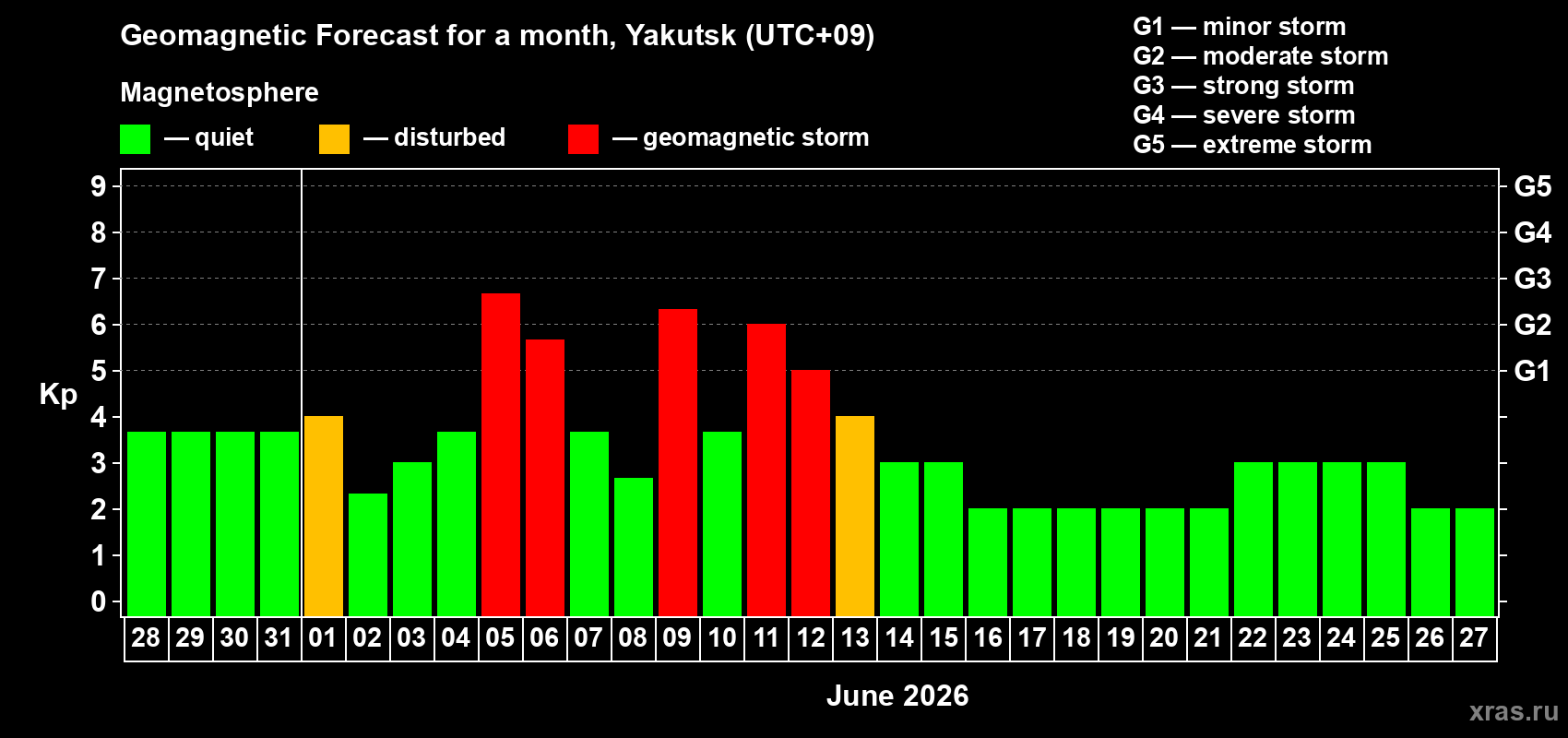 Geomagnetic Forecast for a month, Yakutsk (UTC+09)

Magnetosphere

— quiet — disturbed — geomagnetic storm

G1 — minor storm
G2 — moderate storm
G3 — strong storm
G4 — severe storm
G5 — extreme storm

Kp

9
8
7
6
5
4
3
2
1
0

G5
G4
G3
G2
G1

28 29 30 31 01 02 03 04 05 06 07 08 09 10 11 12 13 14 15 16 17 18 19 20 21 22 23 24 25 26 27

June 2026

xras.ru